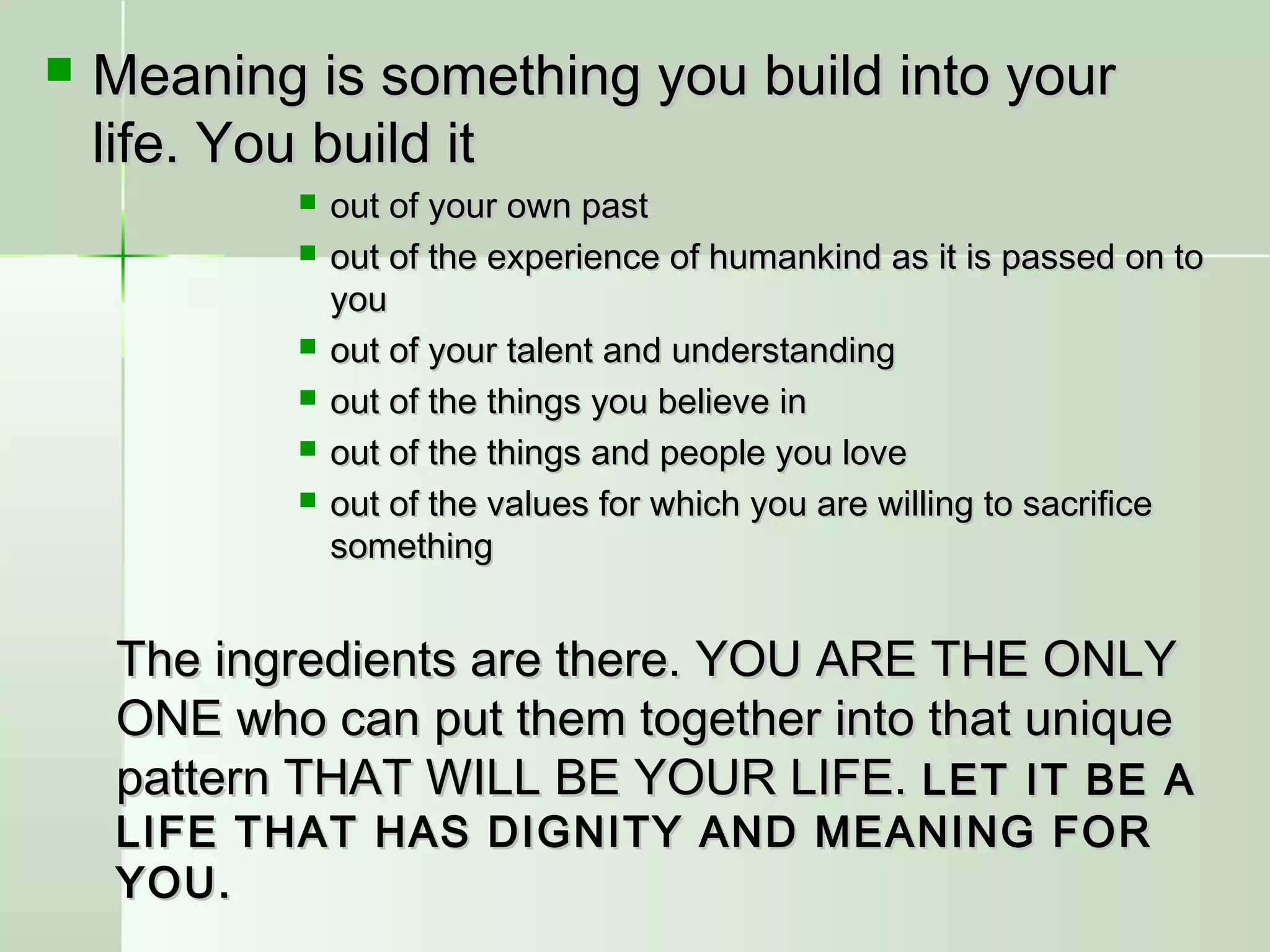 Meaning is something you build into your life. You build it

out of your own past

out of the experience of humankind as it is passed on to you

out of your talent and understanding

out of the things you believe in

out of the things and people you love

out of the values for which you are willing to sacrifice something

The ingredients are there. YOU ARE THE ONLY ONE who can put them together into that unique pattern THAT WILL BE YOUR LIFE. LET IT BE A LIFE THAT HAS DIGNITY AND MEANING FOR YOU.